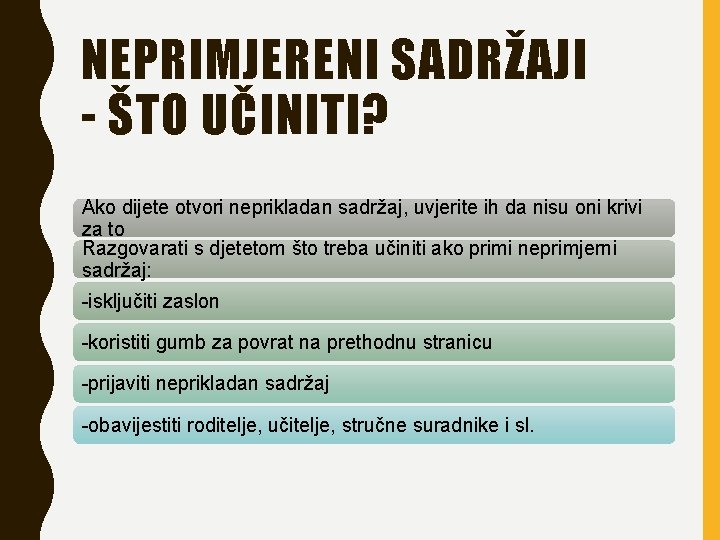 NEPRIMJERENI SADRŽAJI - ŠTO UČINITI?

Ako dijete otvori neprikladan sadržaj, uvjerite ih da nisu oni krivi za to

Razgovarati s djetetom što treba učiniti ako primi neprimjerni sadržaj:

-isključiti zaslon

-koristiti gumb za povrat na prethodnu stranicu

-prijaviti neprikladan sadržaj

-obavijestiti roditelje, učitelje, stručne suradnike i sl.